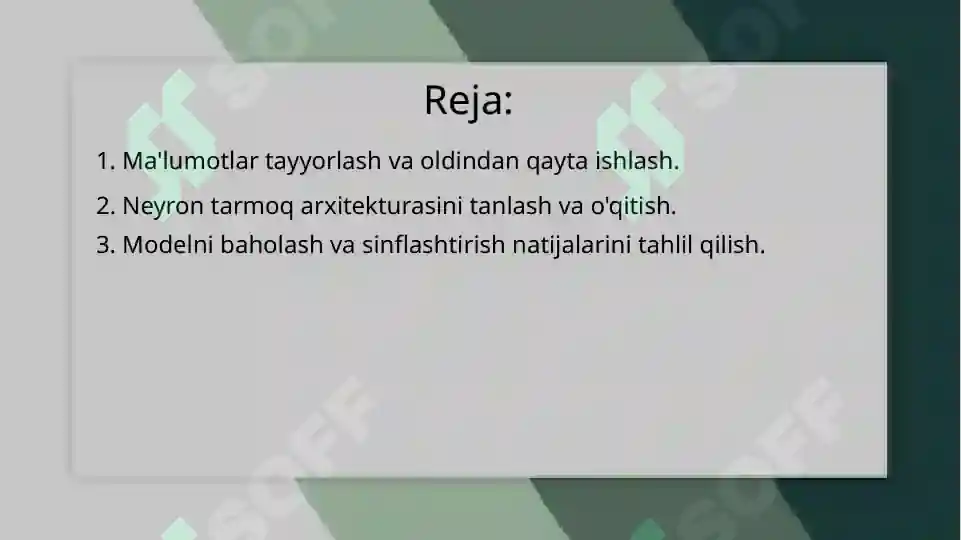 Reja:

1. Ma'lumotlar tayyorlash va oldindan qayta ishlash.
2. Neyron tarmoq arxitekturasini tanlash va o'qitish.
3. Modelni baholash va sinflashtirish natijalarini tahlil qilish.

SOFF